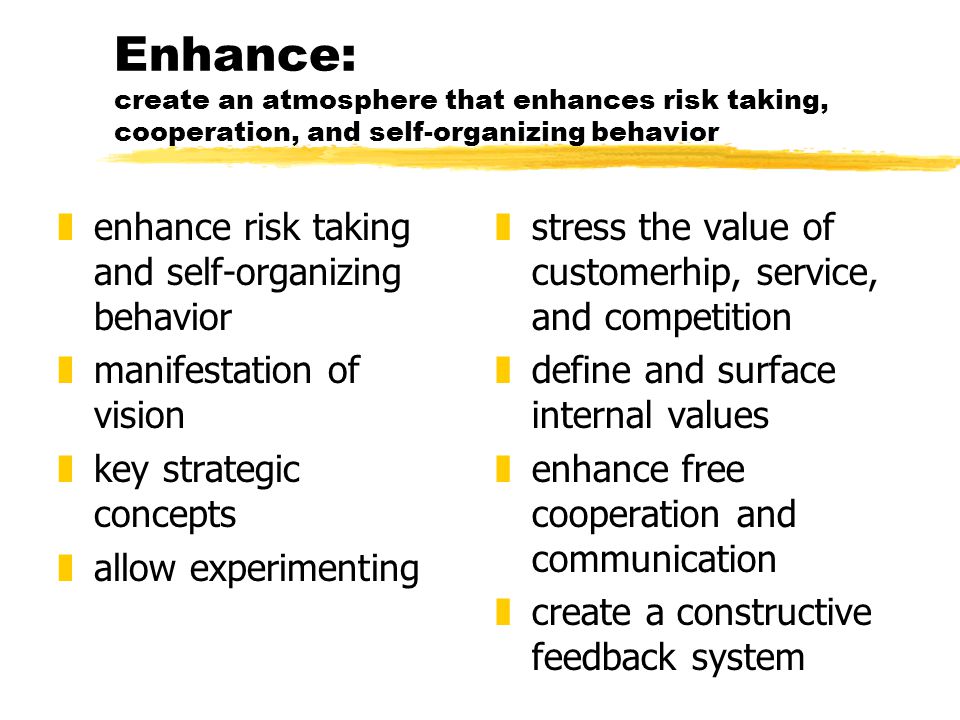 Enhance:
create an atmosphere that enhances risk taking, cooperation, and self-organizing behavior

enhance risk taking and self-organizing behavior
manifestation of vision
key strategic concepts
allow experimenting

stress the value of customerhip, service, and competition
define and surface internal values
enhance free cooperation and communication
create a constructive feedback system